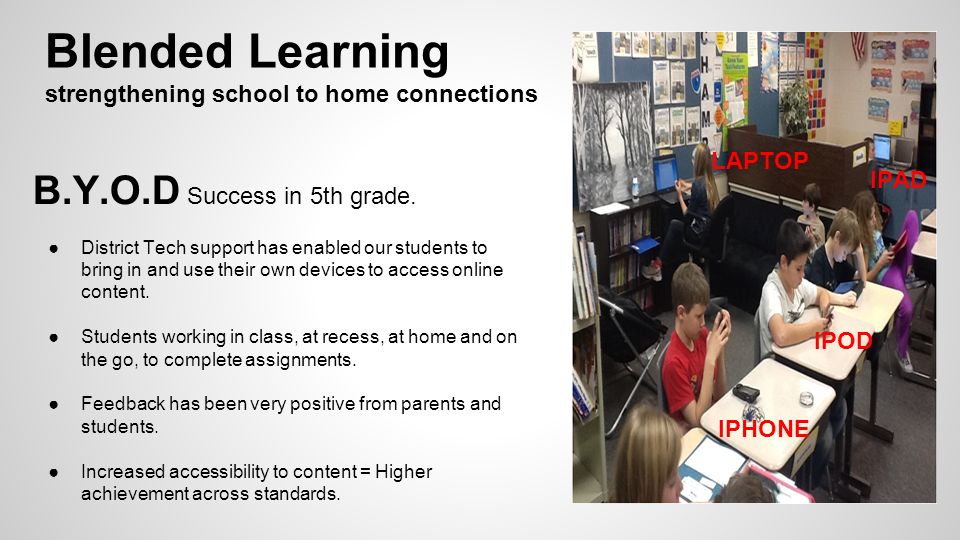 Blended Learning
strengthening school to home connections

B.Y.O.D Success in 5th grade.

● District Tech support has enabled our students to bring in and use their own devices to access online content.

● Students working in class, at recess, at home and on the go, to complete assignments.

● Feedback has been very positive from parents and students.

● Increased accessibility to content = Higher achievement across standards.

LAPTOP
IPAD
IPOD
IPHONE